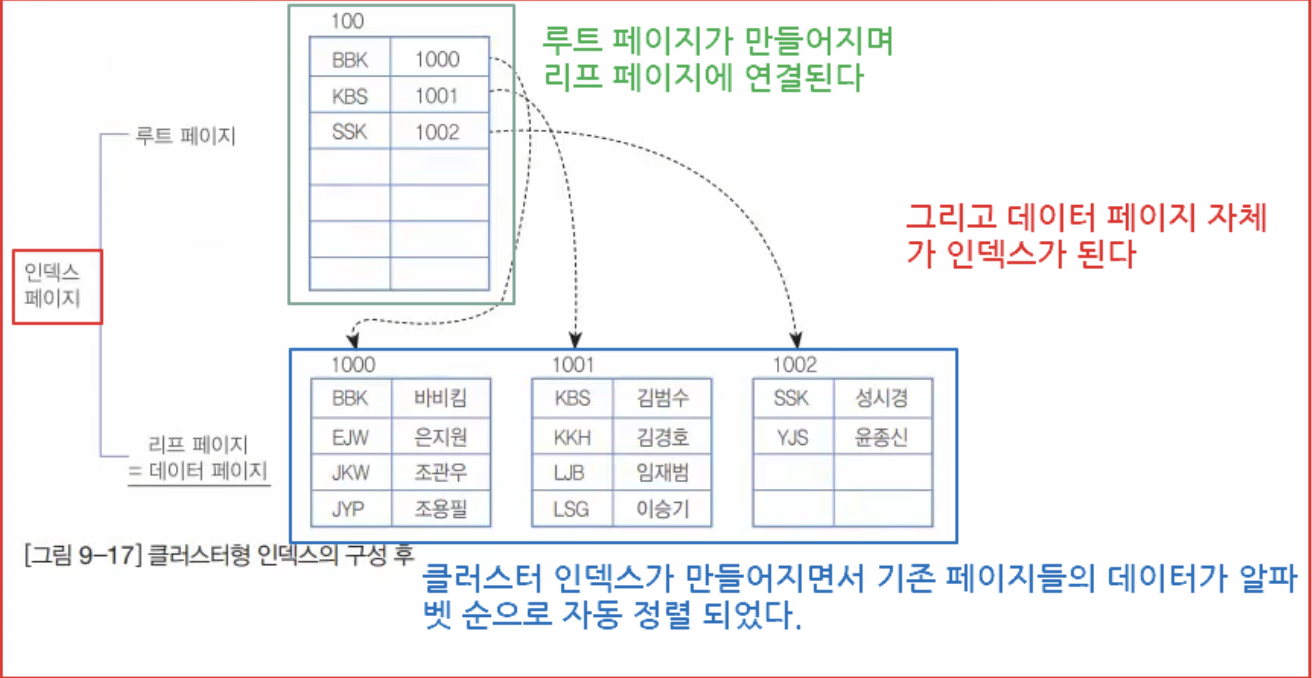 100

| BBK | 1000 |
|---|---|
| KBS | 1001 |
| SSK | 1002 |
| | |
| | |
| | |
| | |

루트 페이지가 만들어지며 리프 페이지에 연결된다

루트 페이지

그리고 데이터 페이지 자체가 인덱스가 된다

인덱스 페이지

1000

| BBK | 바비킴 |
|---|---|
| EJW | 은지원 |
| JKW | 조관우 |
| JYP | 조용필 |

1001

| KBS | 김범수 |
|---|---|
| KKH | 김경호 |
| LJB | 임재범 |
| LSG | 이승기 |

1002

| SSK | 성시경 |
|---|---|
| YJS | 윤종신 |
| | |
| | |

리프 페이지
= 데이터 페이지

[그림 9-17] 클러스터형 인덱스의 구성 후

클러스터 인덱스가 만들어지면서 기존 페이지들의 데이터가 알파벳 순으로 자동 정렬 되었다.